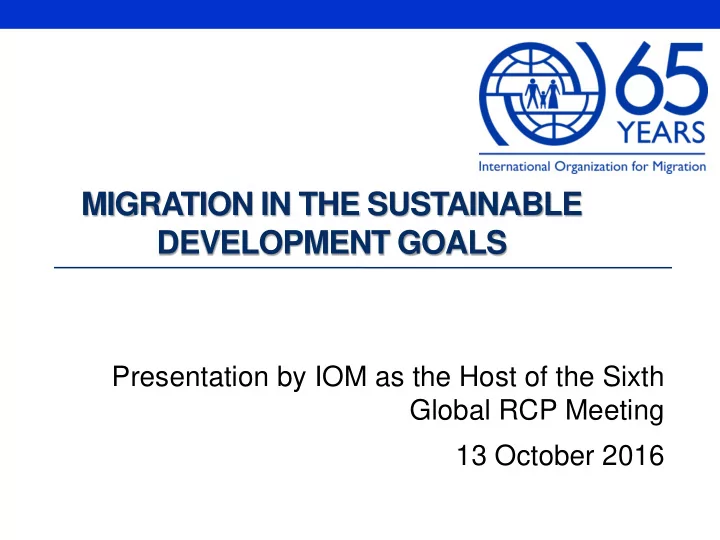 65
YEARS
International Organization for Migration

MIGRATION IN THE SUSTAINABLE DEVELOPMENT GOALS

Presentation by IOM as the Host of the Sixth Global RCP Meeting

13 October 2016